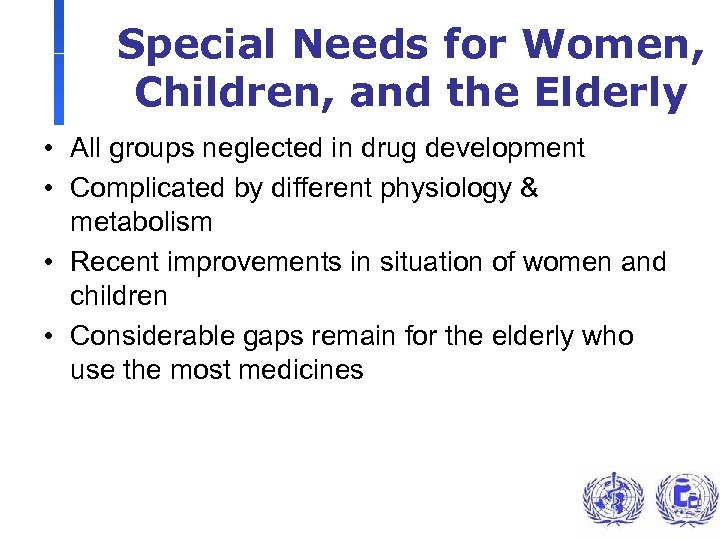 Special Needs for Women, Children, and the Elderly

• All groups neglected in drug development
• Complicated by different physiology & metabolism
• Recent improvements in situation of women and children
• Considerable gaps remain for the elderly who use the most medicines